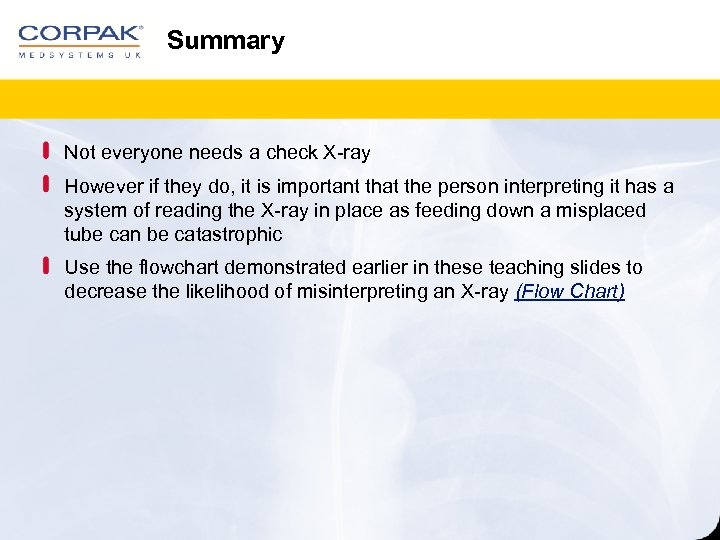 CORPAK®
MEDSYSTEMS UK

Summary

Not everyone needs a check X-ray

However if they do, it is important that the person interpreting it has a system of reading the X-ray in place as feeding down a misplaced tube can be catastrophic

Use the flowchart demonstrated earlier in these teaching slides to decrease the likelihood of misinterpreting an X-ray (Flow Chart)